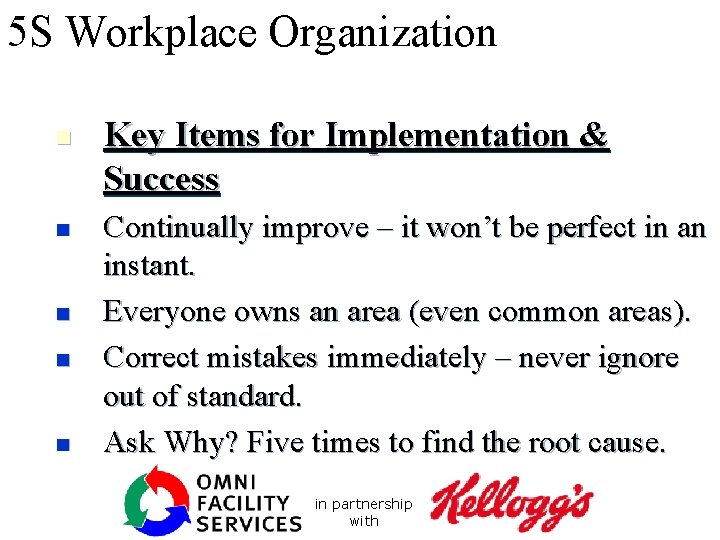 5S Workplace Organization

Key Items for Implementation & Success

Continually improve – it won't be perfect in an instant.

Everyone owns an area (even common areas).

Correct mistakes immediately – never ignore out of standard.

Ask Why? Five times to find the root cause.

OMNI FACILITY SERVICES

in partnership with

Kellogg's